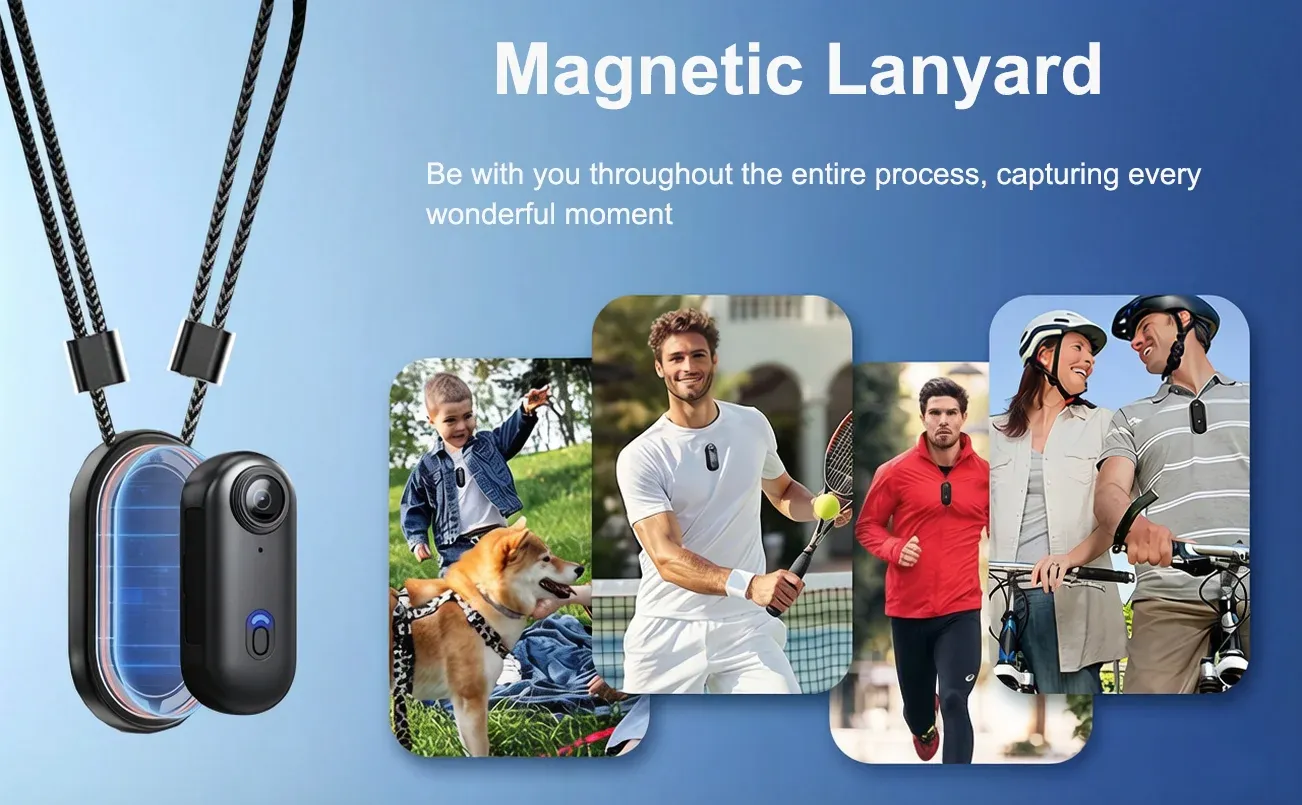 Magnetic Lanyard

Be with you throughout the entire process, capturing every wonderful moment